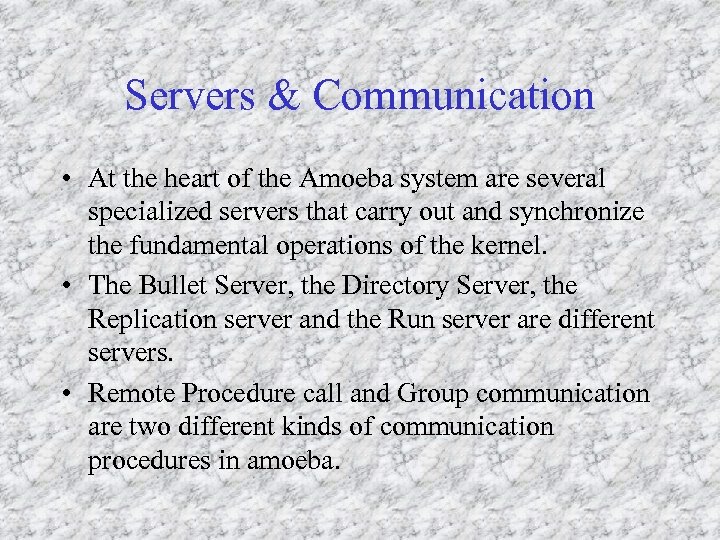 Servers & Communication

• At the heart of the Amoeba system are several specialized servers that carry out and synchronize the fundamental operations of the kernel.

• The Bullet Server, the Directory Server, the Replication server and the Run server are different servers.

• Remote Procedure call and Group communication are two different kinds of communication procedures in amoeba.